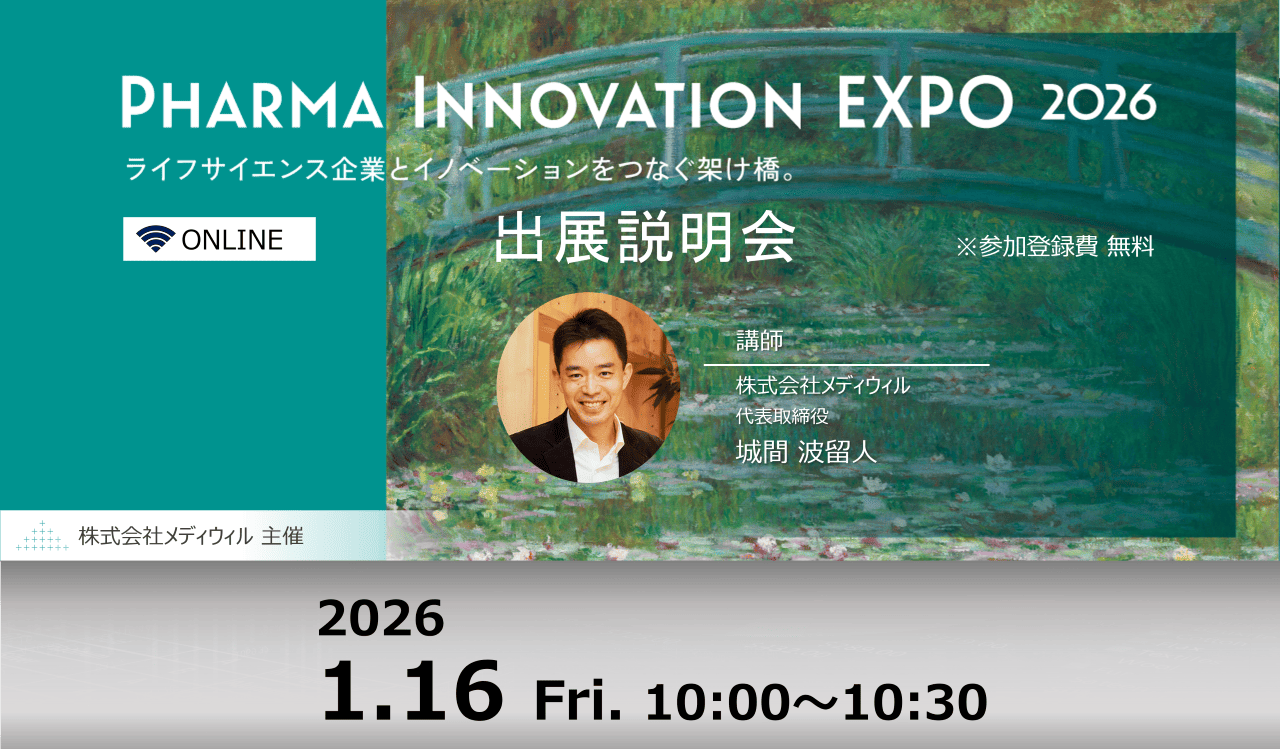 PHARMA INNOVATION EXPO 2026

ライフサイエンス企業とイノベーションをつなぐ架け橋。

ONLINE

出展説明会

※参加登録費 無料

講師

株式会社メディウィル
代表取締役
城間 波留人

株式会社メディウィル 主催

2026
1.16 Fri. 10:00～10:30